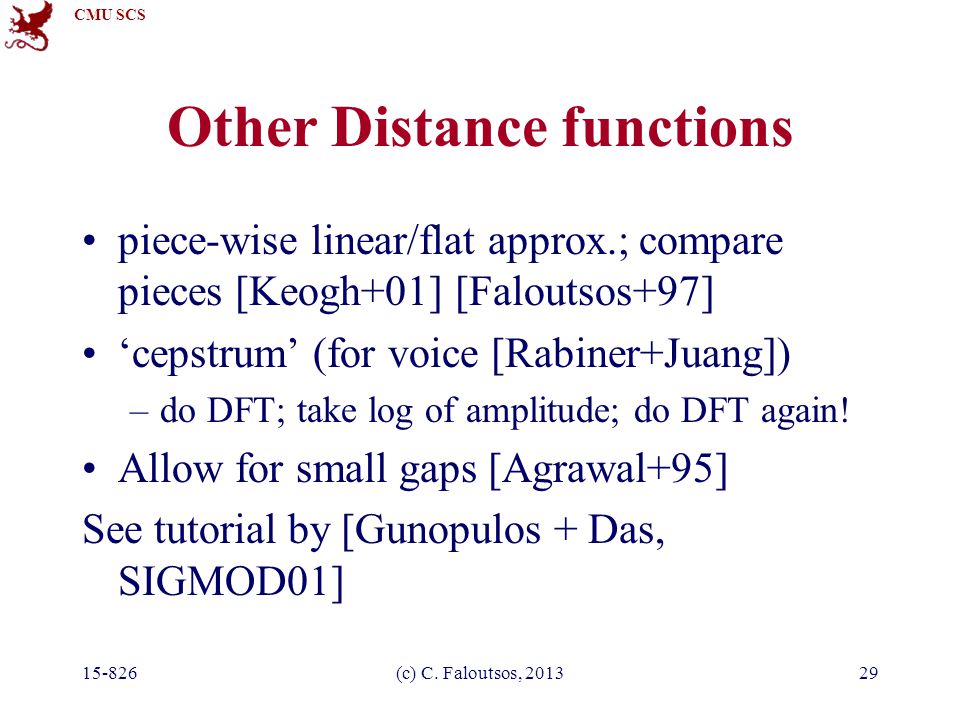 CMU SCS

Other Distance functions

• piece-wise linear/flat approx.; compare pieces [Keogh+01] [Faloutsos+97]
• ‘cepstrum’ (for voice [Rabiner+Juang])
– do DFT; take log of amplitude; do DFT again!
• Allow for small gaps [Agrawal+95]

See tutorial by [Gunopulos + Das, SIGMOD01]

15-826 (c) C. Faloutsos, 2013 29